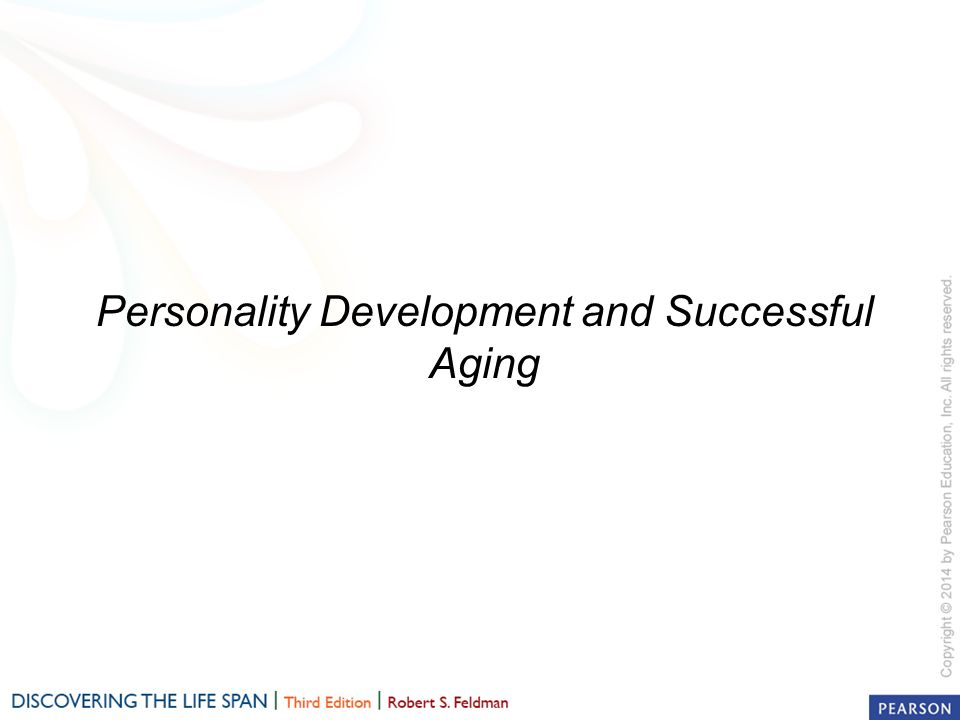 Personality Development and Successful Aging

Copyright © 2014 by Pearson Education, Inc. All rights reserved.

DISCOVERING THE LIFE SPAN | Third Edition | Robert S. Feldman

PEARSON